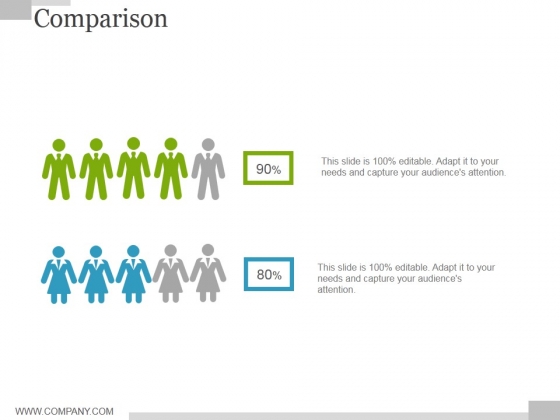 Comparison

90%

This slide is 100% editable. Adapt it to your needs and capture your audience's attention.

80%

This slide is 100% editable. Adapt it to your needs and capture your audience's attention.

WWW.COMPANY.COM